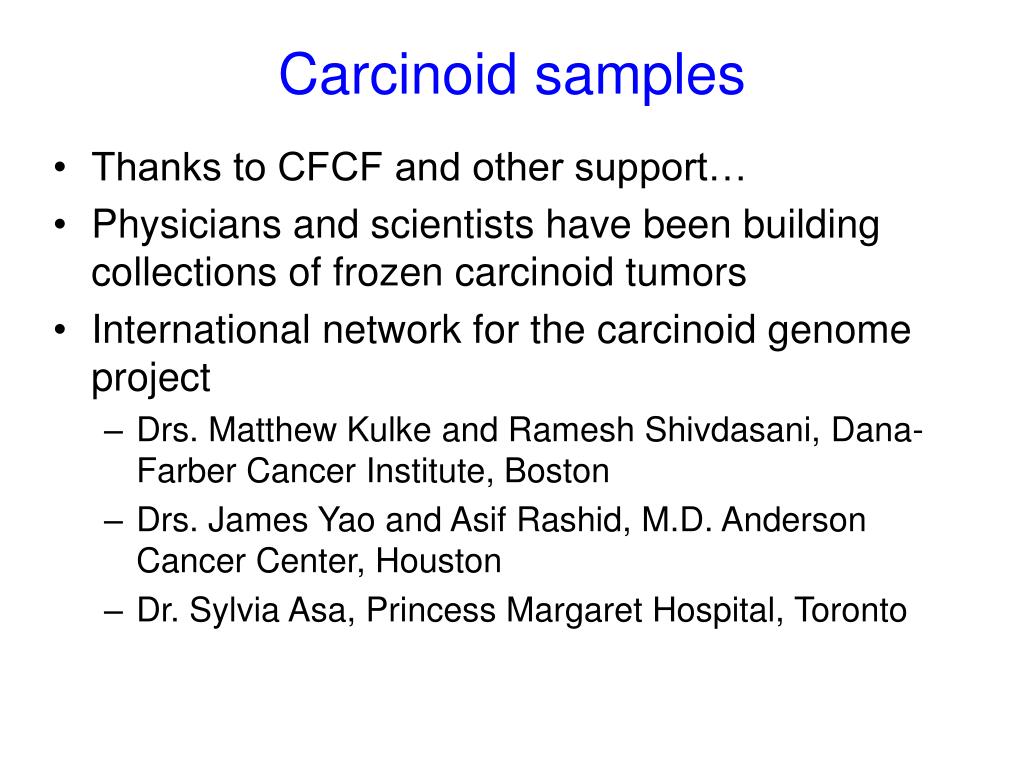 Carcinoid samples

• Thanks to CFCF and other support…
• Physicians and scientists have been building collections of frozen carcinoid tumors
• International network for the carcinoid genome project
  – Drs. Matthew Kulke and Ramesh Shivdasani, Dana-Farber Cancer Institute, Boston
  – Drs. James Yao and Asif Rashid, M.D. Anderson Cancer Center, Houston
  – Dr. Sylvia Asa, Princess Margaret Hospital, Toronto